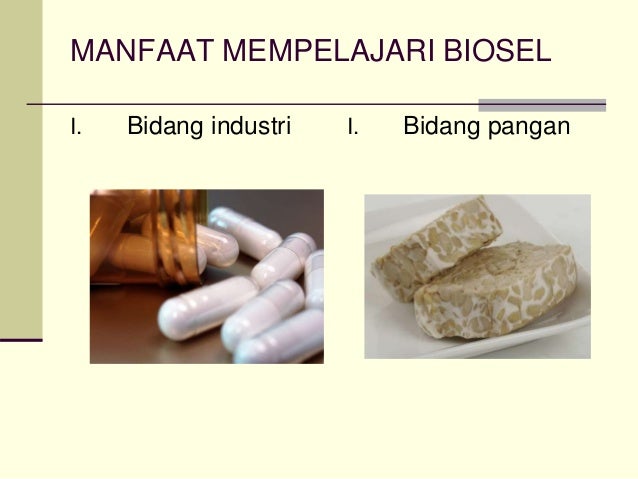 MANFAAT MEMPELAJARI BIOSEL

I. Bidang industri

I. Bidang pangan